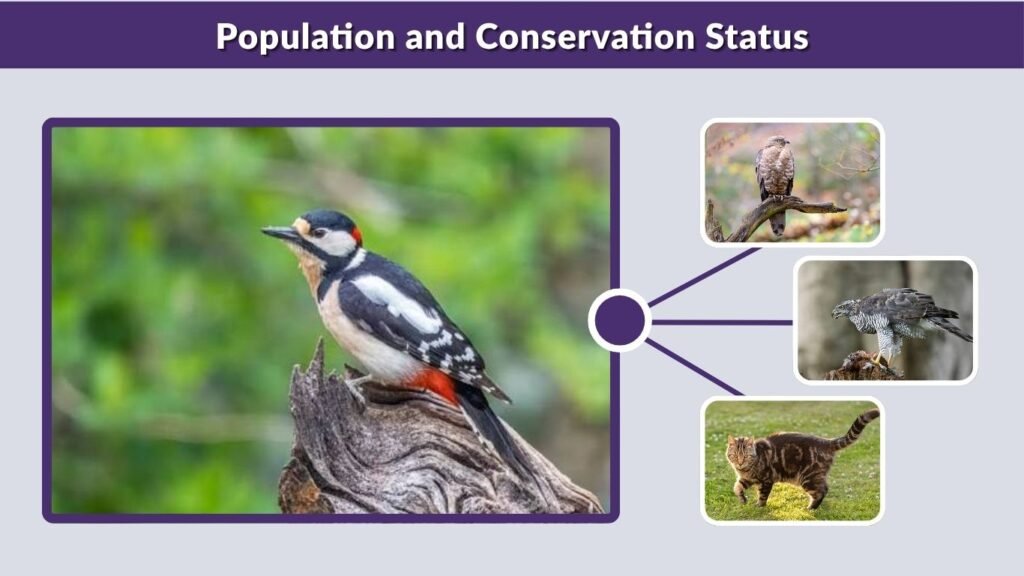 Population and Conservation Status